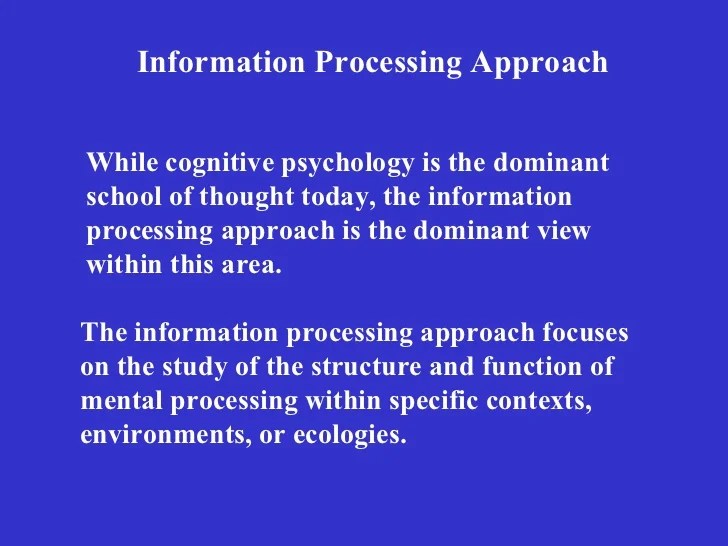 Information Processing Approach

While cognitive psychology is the dominant school of thought today, the information processing approach is the dominant view within this area.

The information processing approach focuses on the study of the structure and function of mental processing within specific contexts, environments, or ecologies.